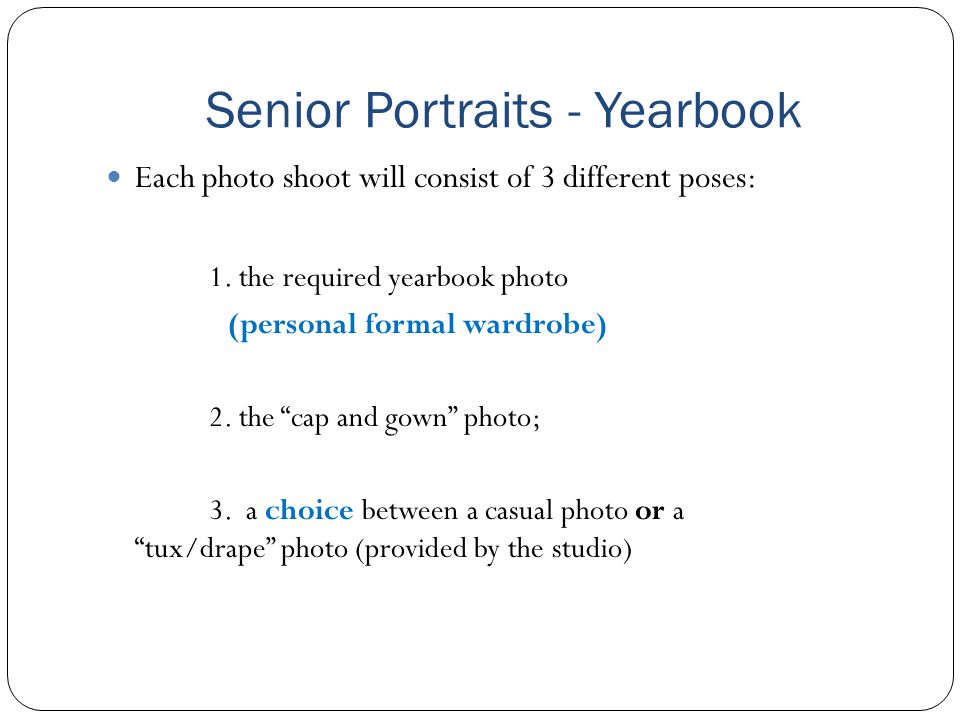 Senior Portraits - Yearbook

Each photo shoot will consist of 3 different poses:

1. the required yearbook photo
(personal formal wardrobe)

2. the “cap and gown” photo;

3. a choice between a casual photo or a “tux/drape” photo (provided by the studio)